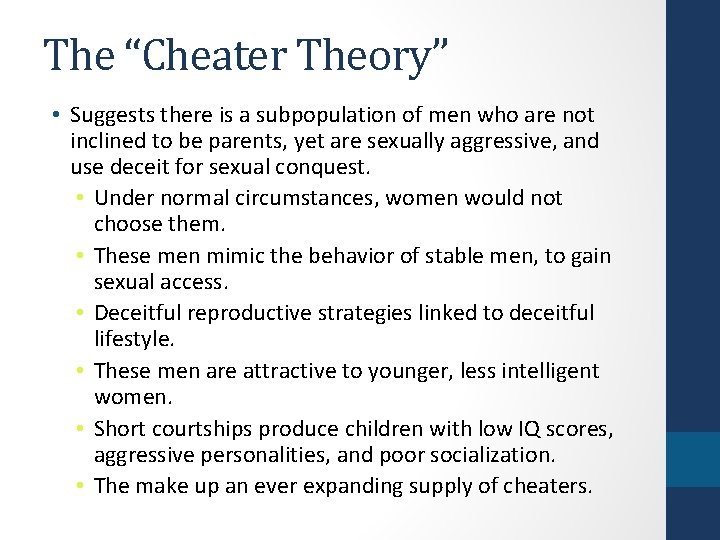 The “Cheater Theory”

• Suggests there is a subpopulation of men who are not inclined to be parents, yet are sexually aggressive, and use deceit for sexual conquest.
  • Under normal circumstances, women would not choose them.
  • These men mimic the behavior of stable men, to gain sexual access.
  • Deceitful reproductive strategies linked to deceitful lifestyle.
  • These men are attractive to younger, less intelligent women.
  • Short courtships produce children with low IQ scores, aggressive personalities, and poor socialization.
  • The make up an ever expanding supply of cheaters.